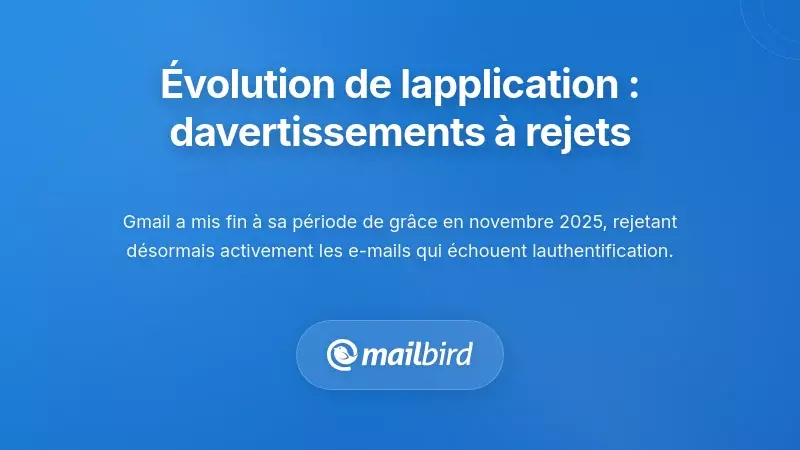 Évolution de lapplication : davertissements à rejets

Gmail a mis fin à sa période de grâce en novembre 2025, rejetant désormais activement les e-mails qui échouent lauthentification.

mailbird